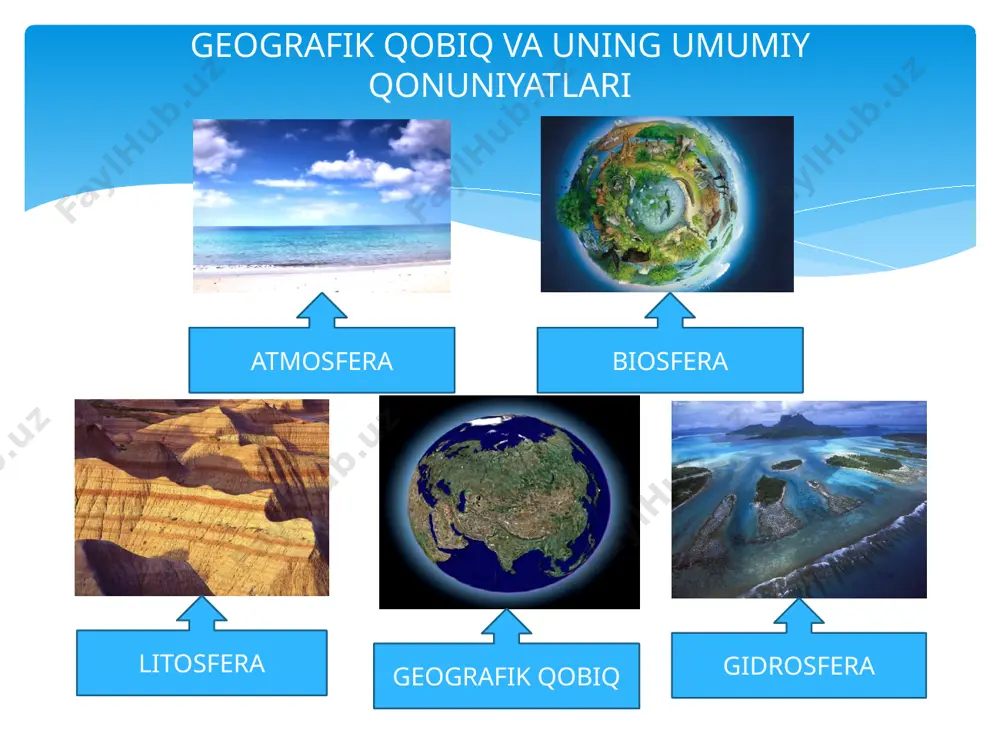 GEOGRAFIK QOBIQ VA UNING UMUMIY QONUNIYATLARI

ATMOSFERA

BIOSFERA

LITOSFERA

GEOGRAFIK QOBIQ

GIDROSFERA

FaylHub.uz